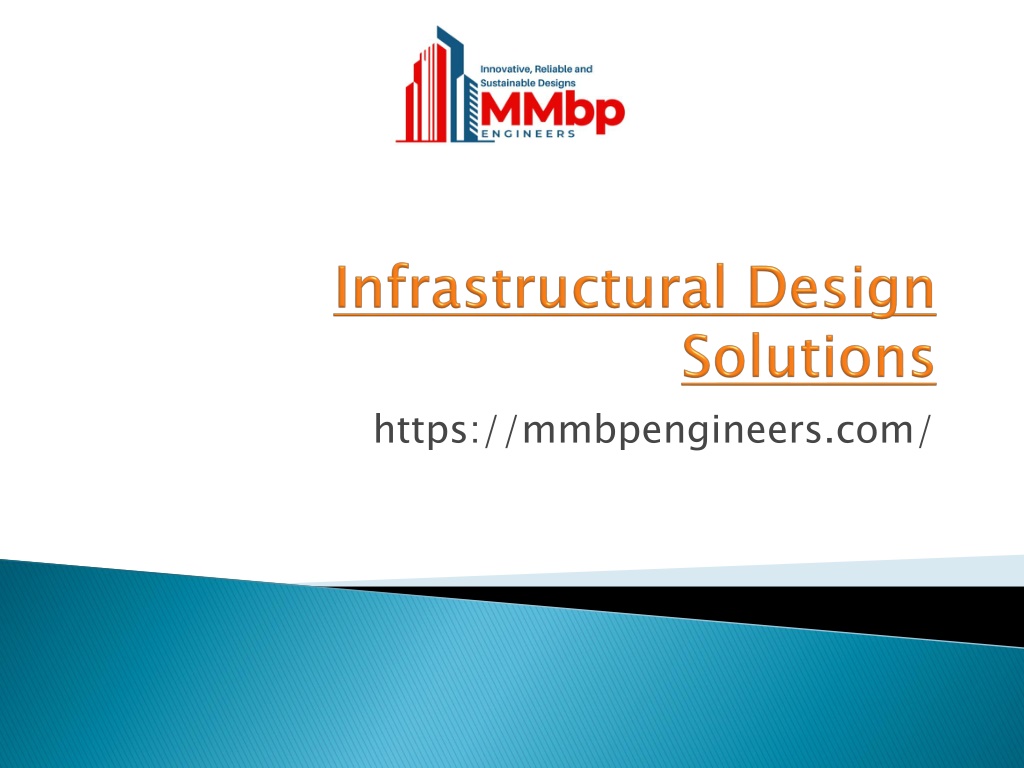 Innovative, Reliable and Sustainable Designs
MMbp
ENGINEERS

Infrastructural Design Solutions

https://mmbpengineers.com/